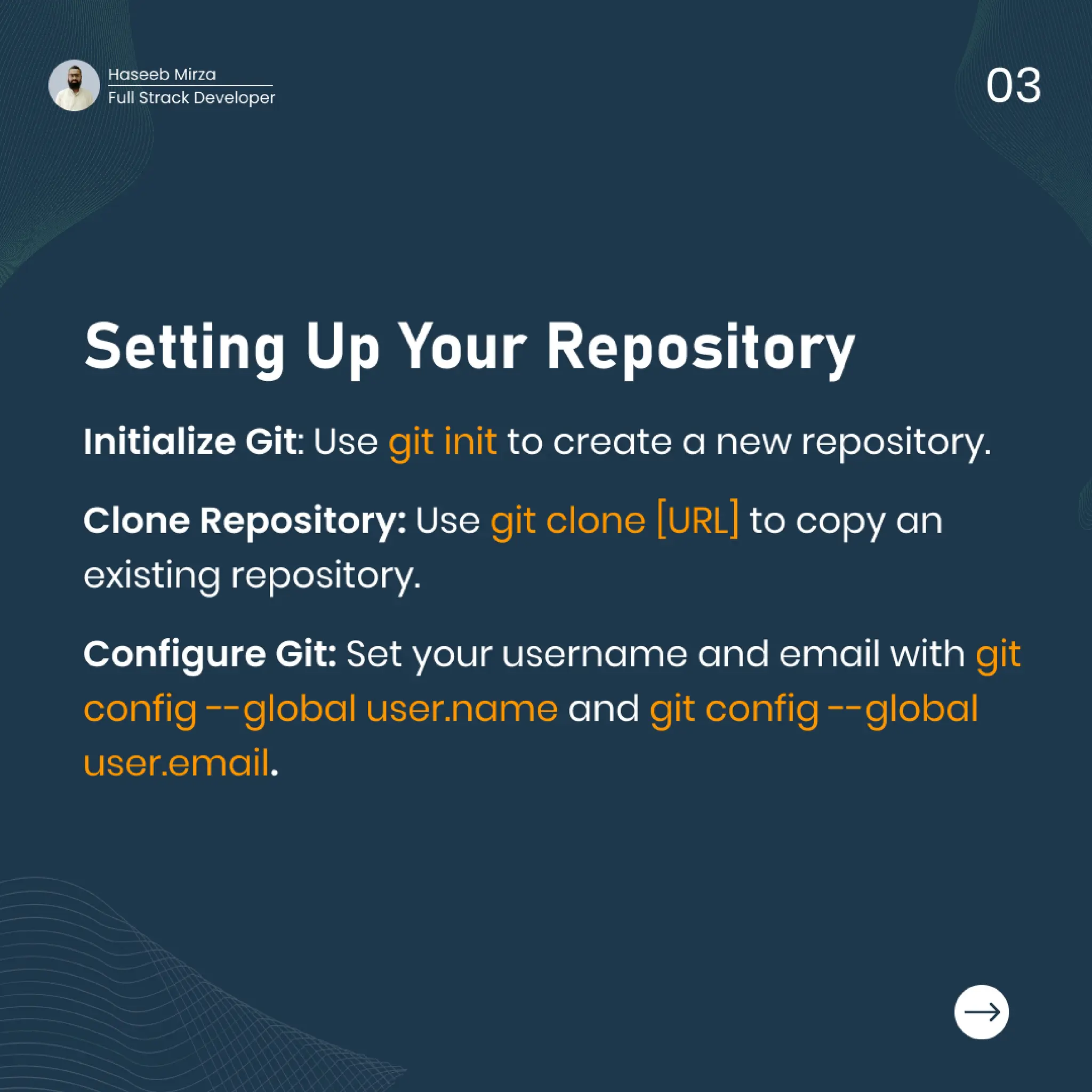 Haseeb Mirza
Full Strack Developer

03

Setting Up Your Repository

Initialize Git: Use git init to create a new repository.

Clone Repository: Use git clone [URL] to copy an existing repository.

Configure Git: Set your username and email with git config --global user.name and git config --global user.email.